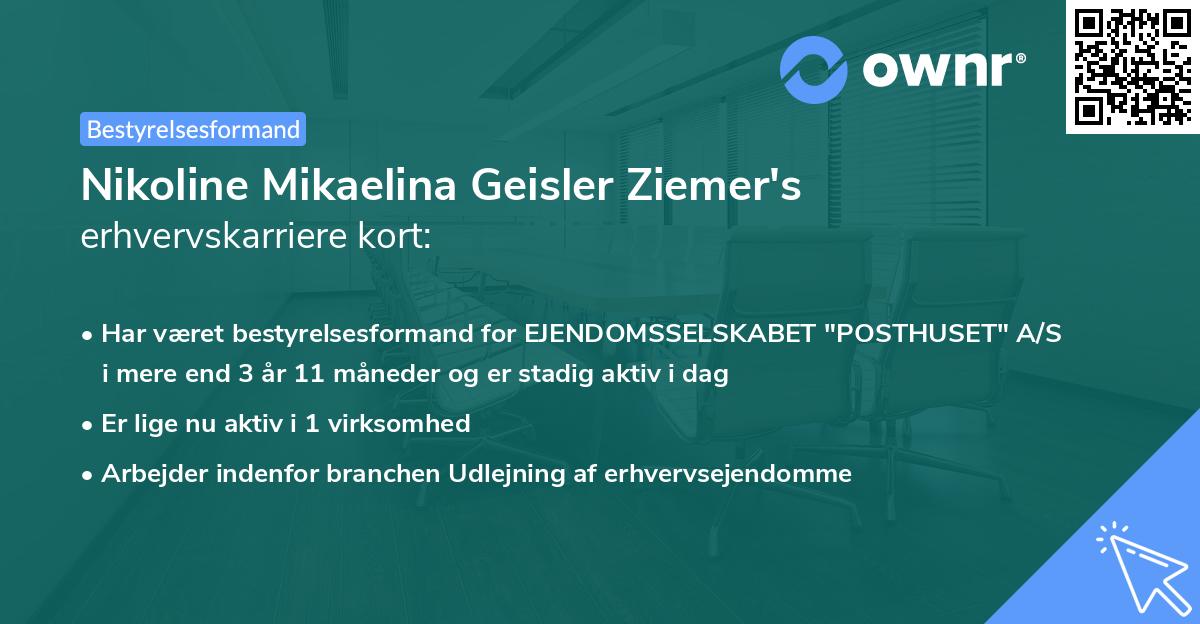 ownr®

Bestyrelsesformand

Nikoline Mikaelina Geisler Ziemer's erhvervskarriere kort:

• Har været bestyrelsesformand for EJENDOMSSELSKABET "POSTHUSET" A/S i mere end 3 år 11 måneder og er stadig aktiv i dag
• Er lige nu aktiv i 1 virksomhed
• Arbejder indenfor branchen Udlejning af erhvervsejendomme